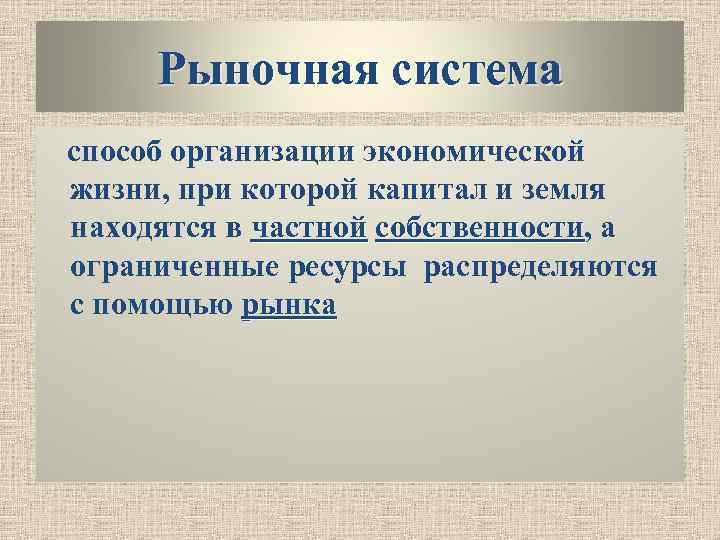 Рыночная система

способ организации экономической жизни, при которой капитал и земля находятся в частной собственности, а ограниченные ресурсы распределяются с помощью рынка